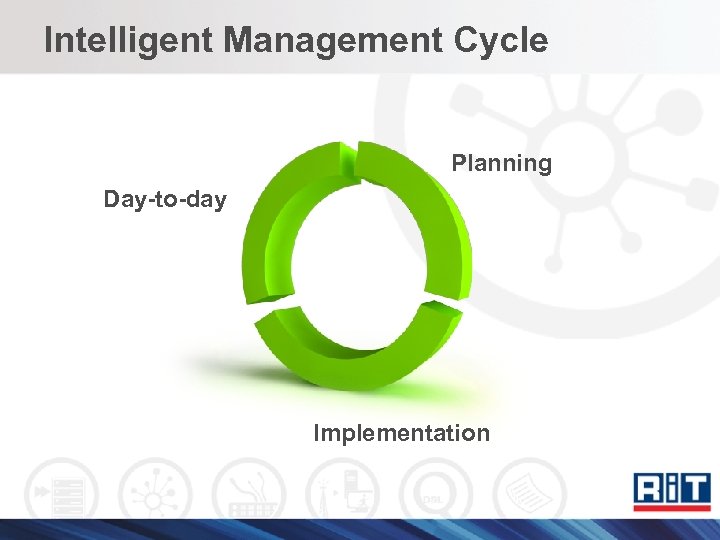 Intelligent Management Cycle

Planning

Day-to-day

Implementation

DSL

RiT